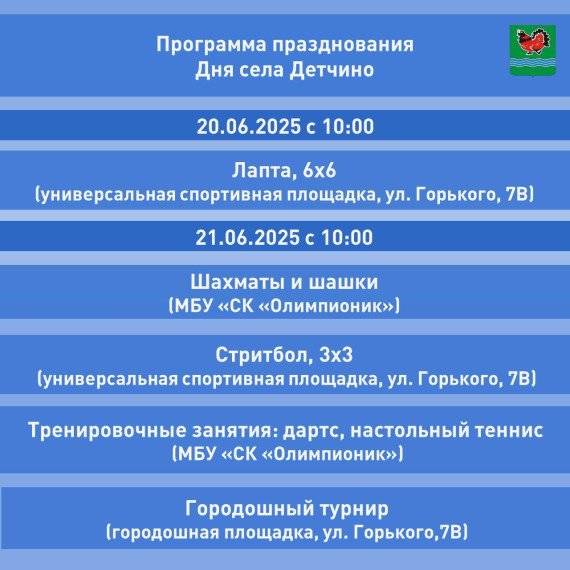 Программа празднования
Дня села Детчино

20.06.2025 с 10:00

Лапта, 6х6
(универсальная спортивная площадка, ул. Горького, 7В)

21.06.2025 с 10:00

Шахматы и шашки
(МБУ «СК «Олимпионик»)

Стритбол, 3х3
(универсальная спортивная площадка, ул. Горького, 7В)

Тренировочные занятия: дартс, настольный теннис
(МБУ «СК «Олимпионик»)

Городошный турнир
(городошная площадка, ул. Горького,7В)